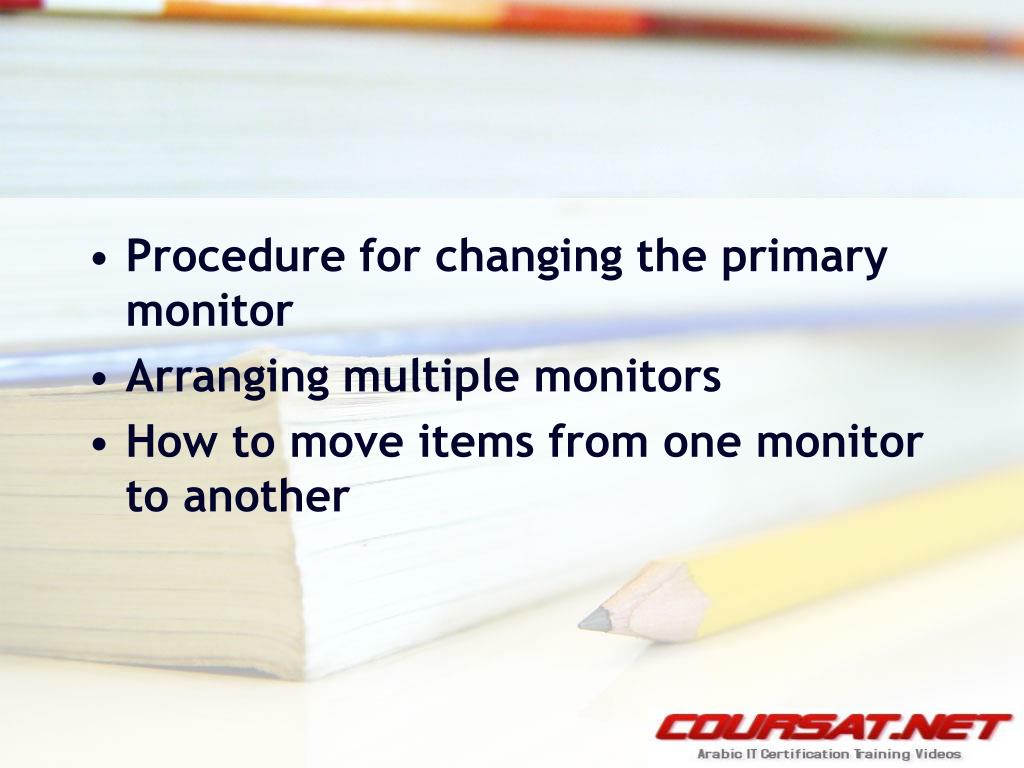 • Procedure for changing the primary monitor
• Arranging multiple monitors
• How to move items from one monitor to another

COURSAT.NET
Arabic IT Certification Training Videos